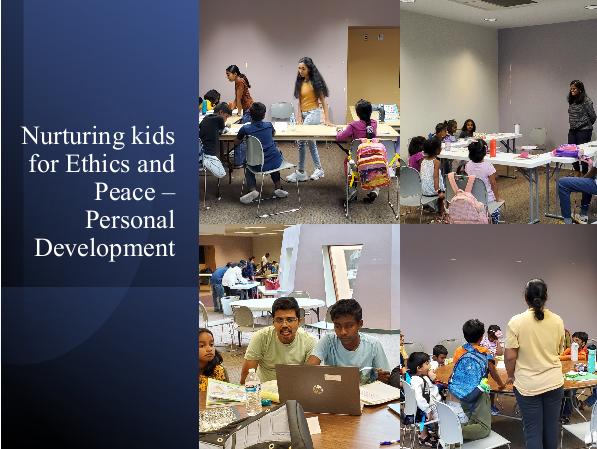 Nurturing kids for Ethics and Peace – Personal Development